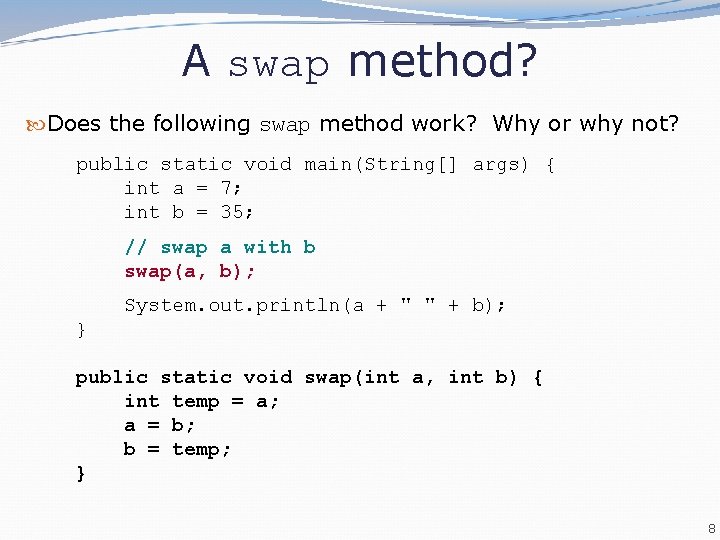 A swap method?

Does the following swap method work? Why or why not?

public static void main(String[] args) {
    int a = 7;
    int b = 35;

    // swap a with b
    swap(a, b);

    System.out.println(a + " " + b);
}

public static void swap(int a, int b) {
    int temp = a;
    a = b;
    b = temp;
}

8